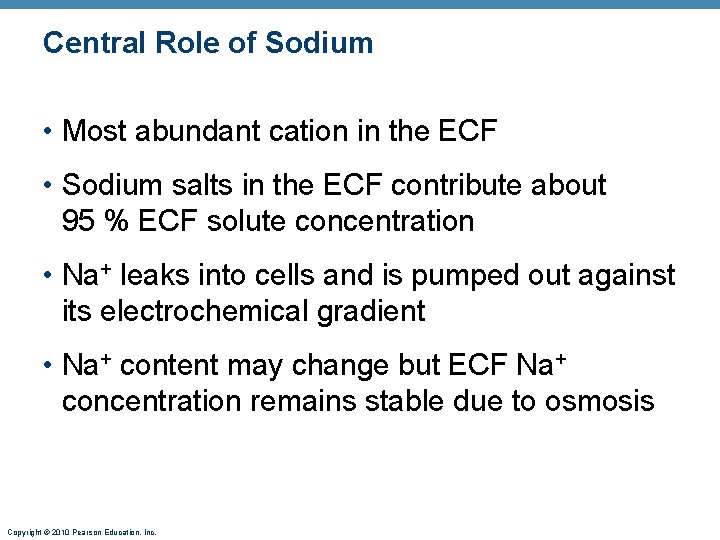 Central Role of Sodium

• Most abundant cation in the ECF

• Sodium salts in the ECF contribute about 95 % ECF solute concentration

• $Na^+$ leaks into cells and is pumped out against its electrochemical gradient

• $Na^+$ content may change but ECF $Na^+$ concentration remains stable due to osmosis

Copyright © 2010 Pearson Education, Inc.